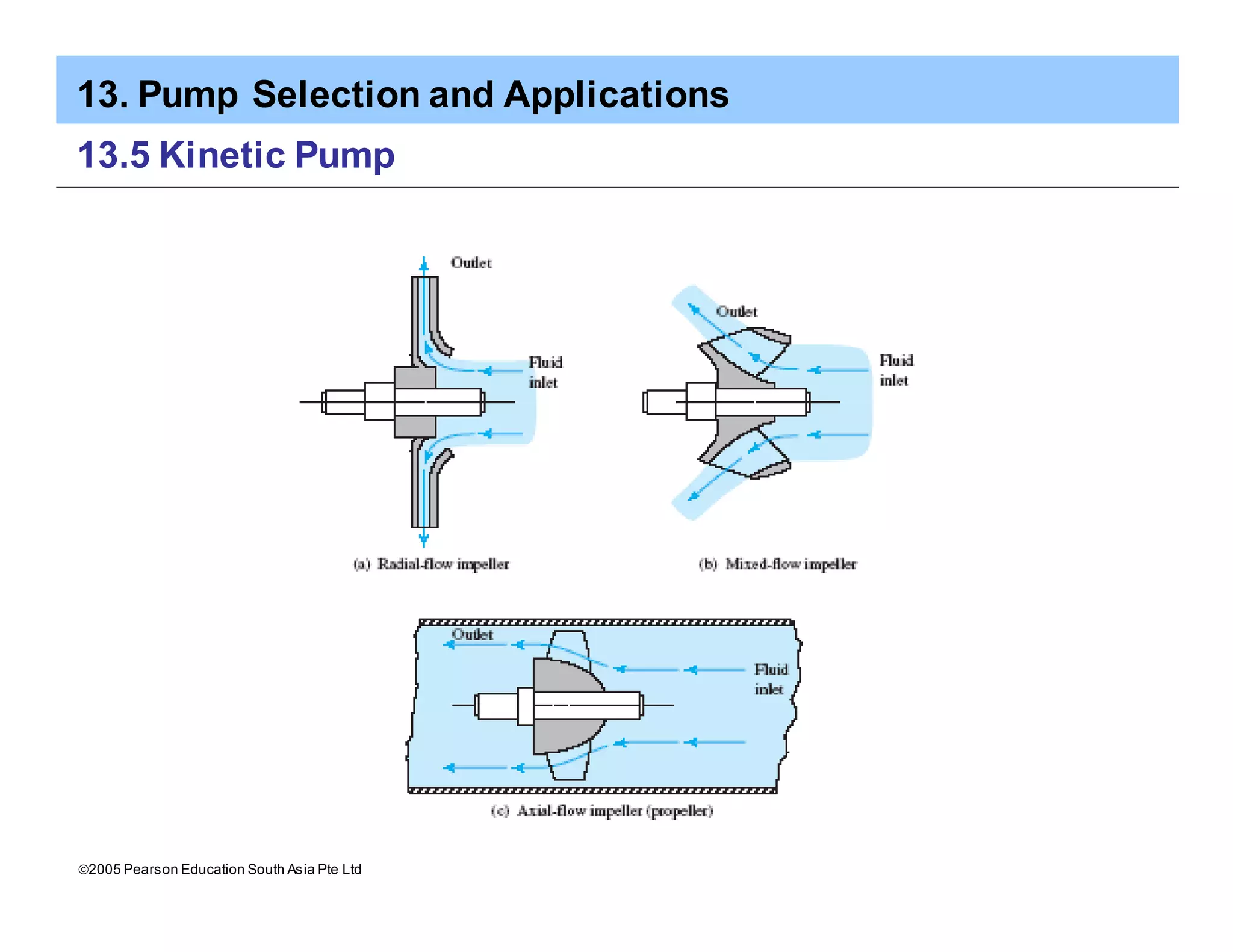 13. Pump Selection and Applications

13.5 Kinetic Pump

Outlet

Fluid inlet

(a) Radial-flow impeller

Outlet

Fluid inlet

(b) Mixed-flow impeller

Outlet

Fluid inlet

(c) Axial-flow impeller (propeller)

©2005 Pearson Education South Asia Pte Ltd